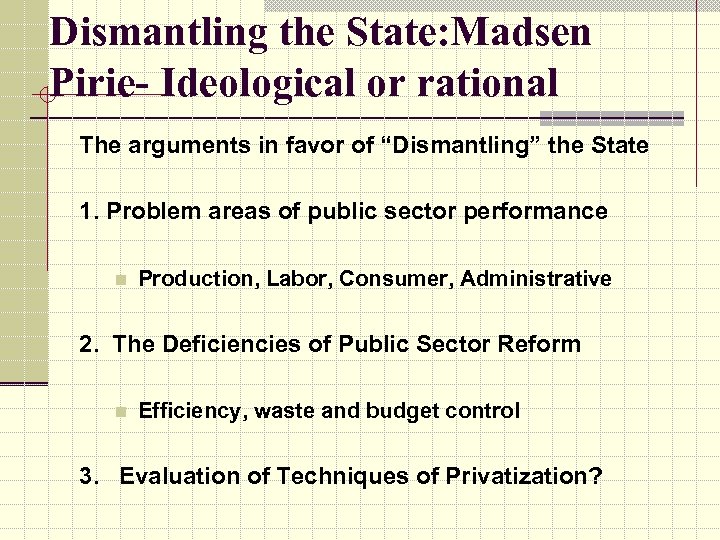 Dismantling the State:Madsen Pirie- Ideological or rational

The arguments in favor of “Dismantling” the State

1. Problem areas of public sector performance

Production, Labor, Consumer, Administrative

2. The Deficiencies of Public Sector Reform

Efficiency, waste and budget control

3. Evaluation of Techniques of Privatization?